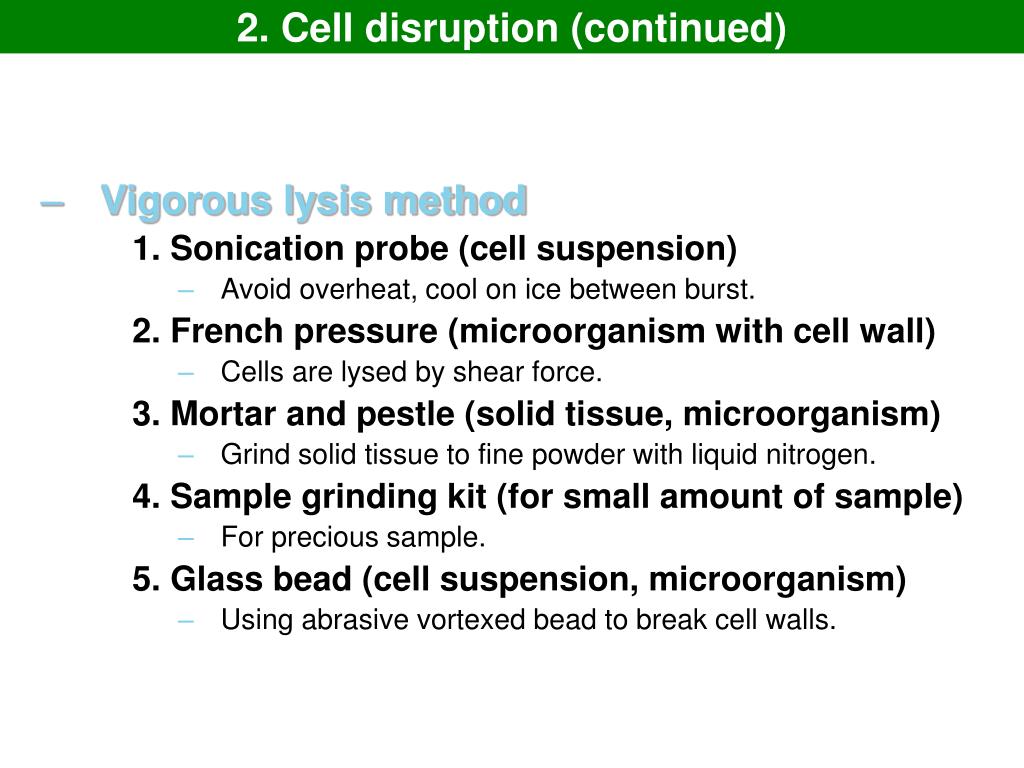 2. Cell disruption (continued)

– Vigorous lysis method

1. Sonication probe (cell suspension)

– Avoid overheat, cool on ice between burst.

2. French pressure (microorganism with cell wall)

– Cells are lysed by shear force.

3. Mortar and pestle (solid tissue, microorganism)

– Grind solid tissue to fine powder with liquid nitrogen.

4. Sample grinding kit (for small amount of sample)

– For precious sample.

5. Glass bead (cell suspension, microorganism)

– Using abrasive vortexed bead to break cell walls.